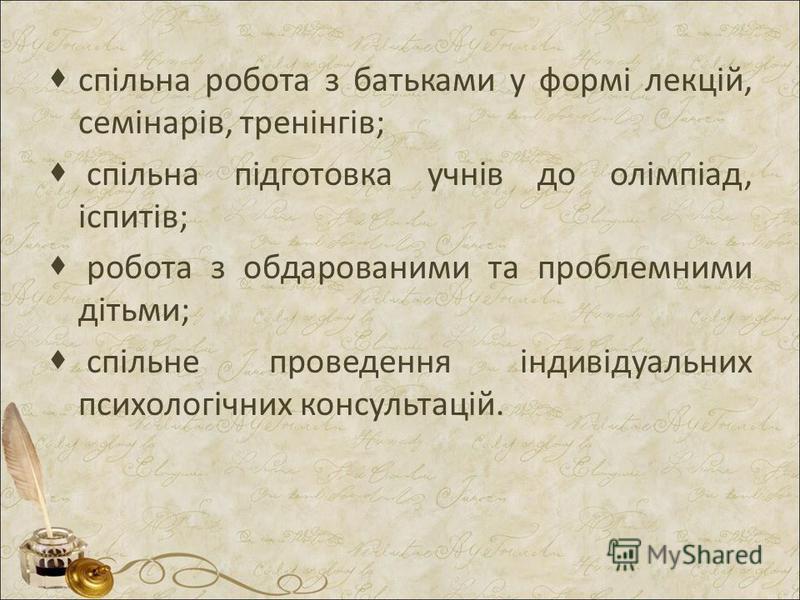 ♦ спільна робота з батьками у формі лекцій, семінарів, тренінгів;

♦ спільна підготовка учнів до олімпіад, іспитів;

♦ робота з обдарованими та проблемними дітьми;

♦ спільне проведення індивідуальних психологічних консультацій.

MyShared